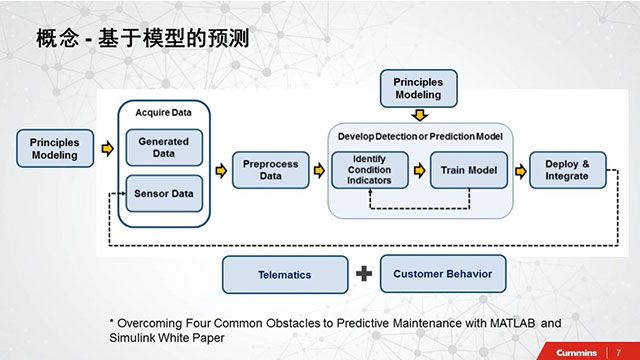 概念 - 基于模型的预测

Principles Modeling

Principles Modeling

Acquire Data

Generated Data

Sensor Data

Preprocess Data

Develop Detection or Prediction Model

Identify Condition Indicators

Train Model

Deploy & Integrate

Telematics

Customer Behavior

* Overcoming Four Common Obstacles to Predictive Maintenance with MATLAB and Simulink White Paper

Cummins | 7